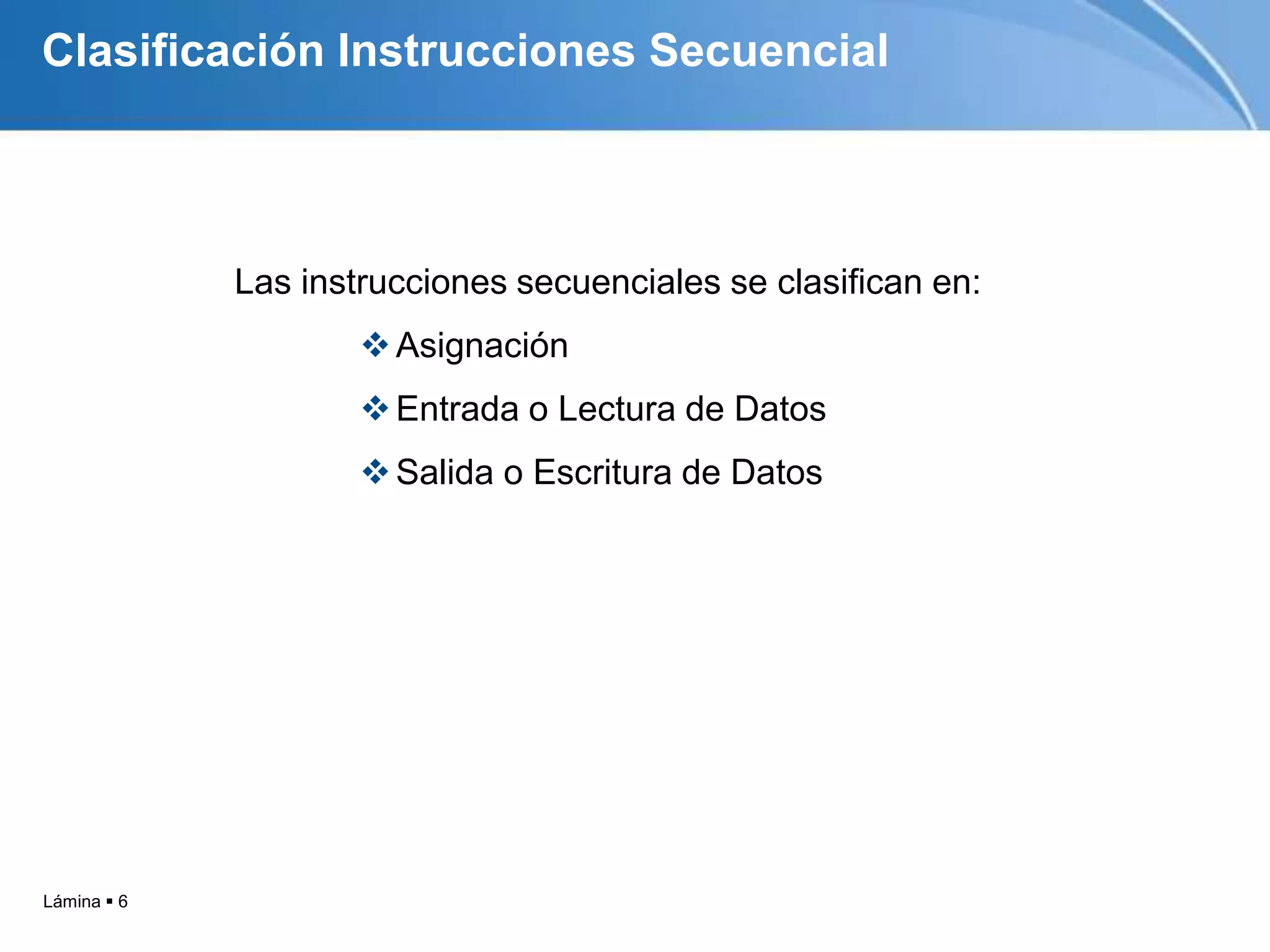 Clasificación Instrucciones Secuencial

Las instrucciones secuenciales se clasifican en:

❖ Asignación

❖ Entrada o Lectura de Datos

❖ Salida o Escritura de Datos

Lámina ▪ 6